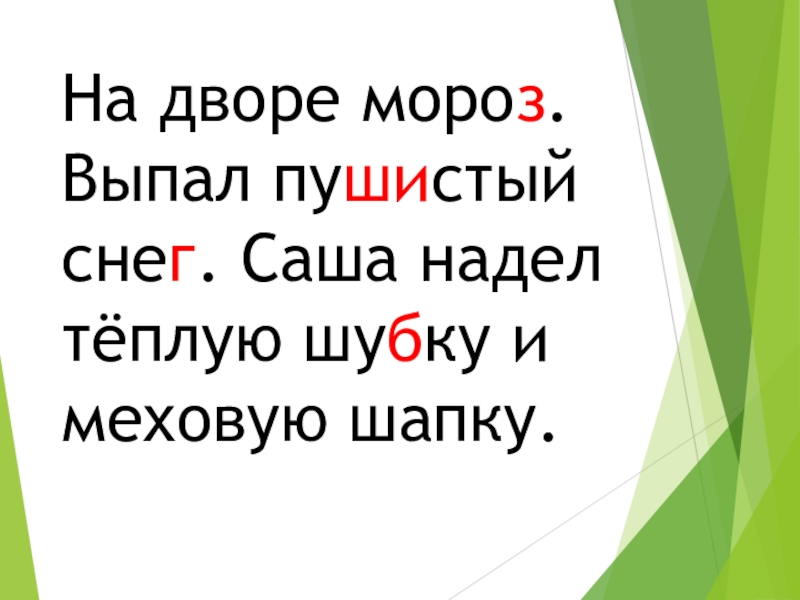 На дворе мороз. Выпал пушистый снег. Саша надел тёплую шубку и меховую шапку.